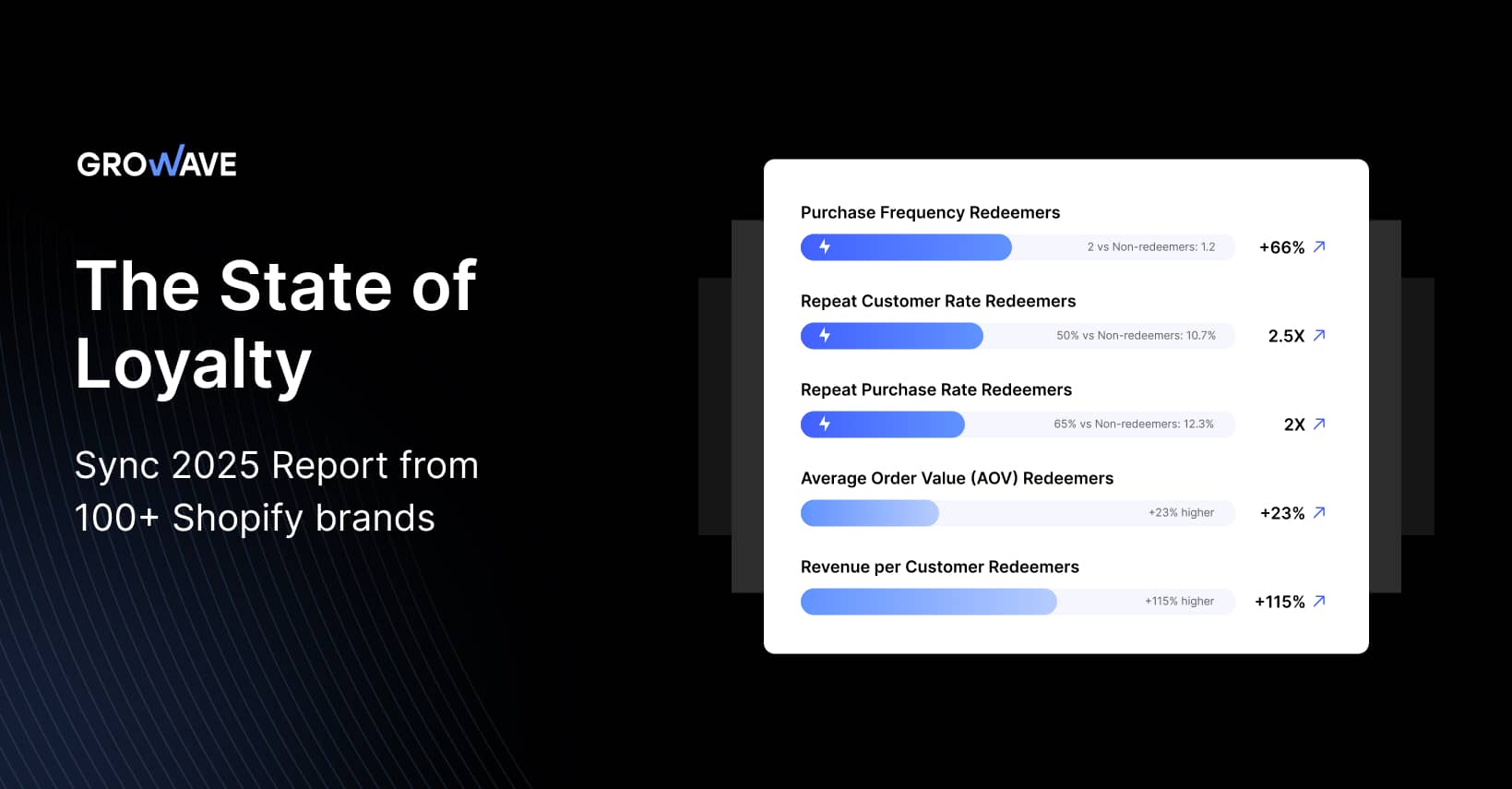 GROWAVE

The State of Loyalty

Sync 2025 Report from 100+ Shopify brands

Purchase Frequency Redeemers

2 vs Non-redeemers: 1.2 +66%

Repeat Customer Rate Redeemers

50% vs Non-redeemers: 10.7% 2.5X

Repeat Purchase Rate Redeemers

65% vs Non-redeemers: 12.3% 2X

Average Order Value (AOV) Redeemers

+23% higher +23%

Revenue per Customer Redeemers

+115% higher +115%